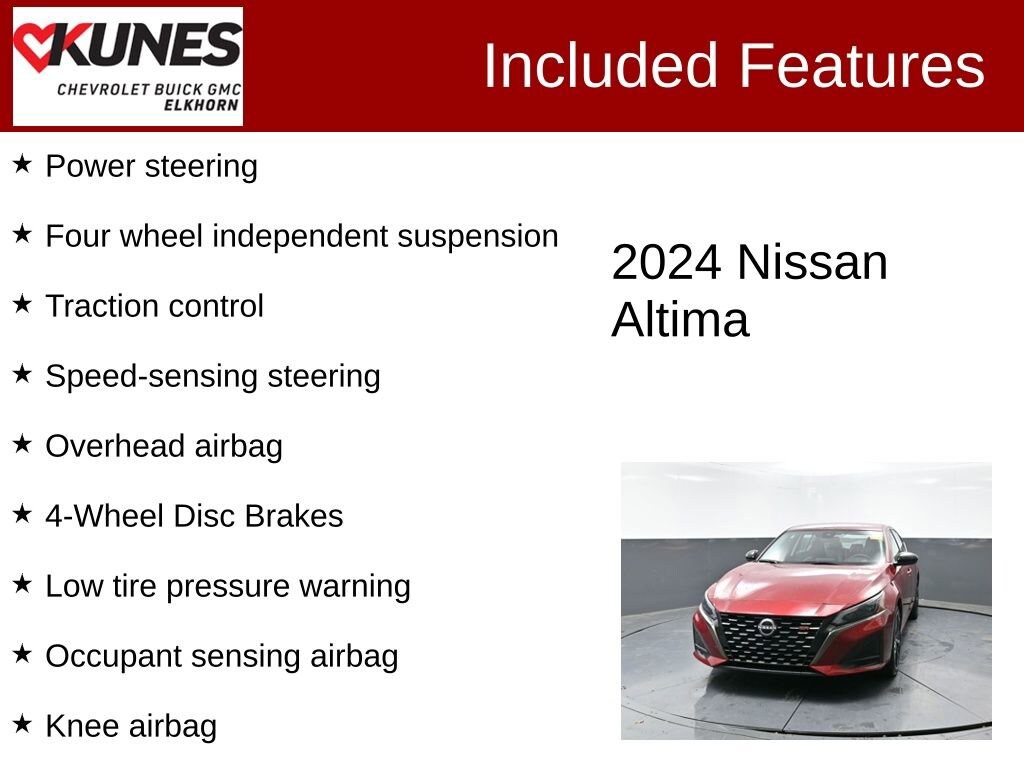 KUNES
CHEVROLET BUICK GMC
ELKHORN

Included Features

★ Power steering

★ Four wheel independent suspension

★ Traction control

★ Speed-sensing steering

★ Overhead airbag

★ 4-Wheel Disc Brakes

★ Low tire pressure warning

★ Occupant sensing airbag

★ Knee airbag

2024 Nissan Altima